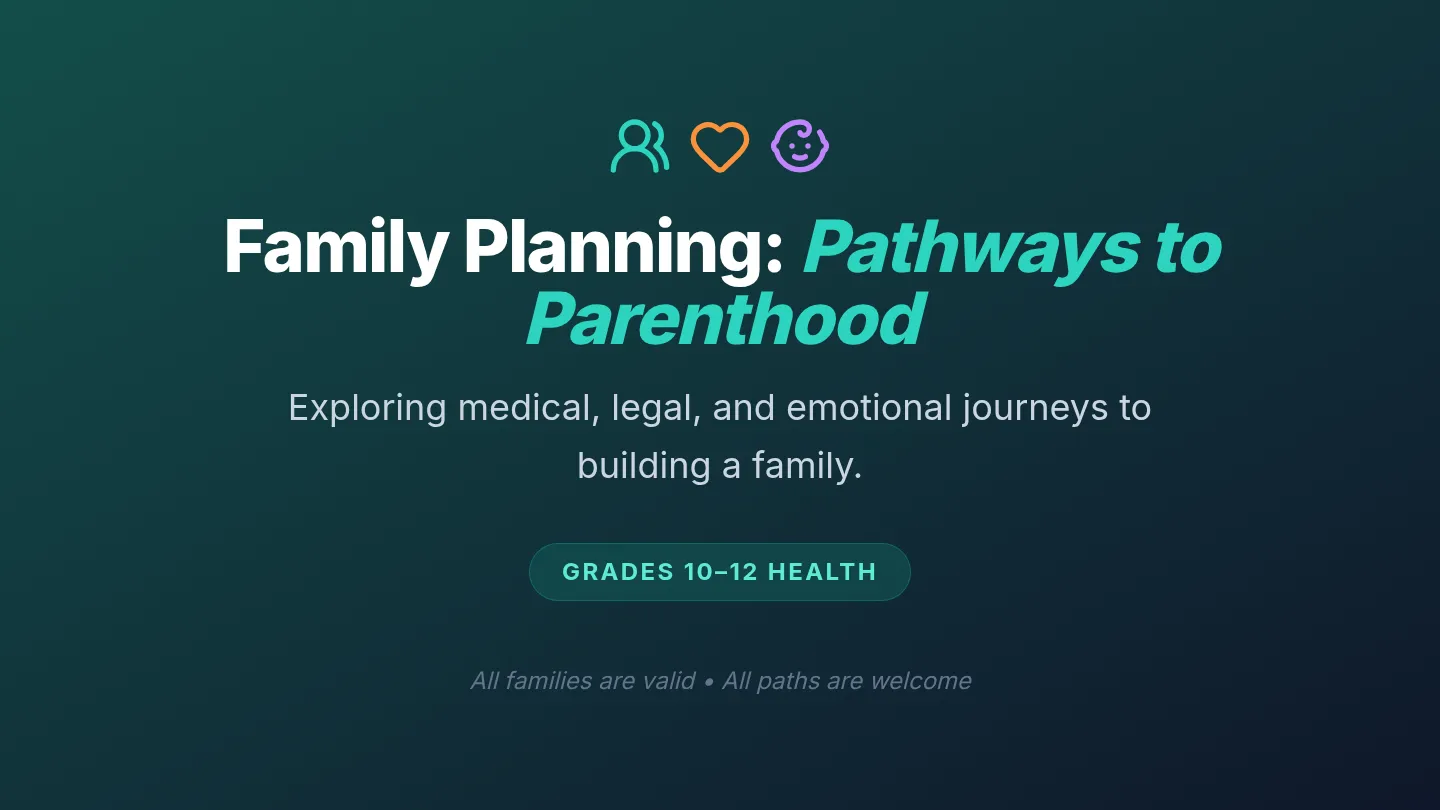 Family Planning: Pathways to Parenthood

Exploring medical, legal, and emotional journeys to building a family.

GRADES 10–12 HEALTH

All families are valid • All paths are welcome